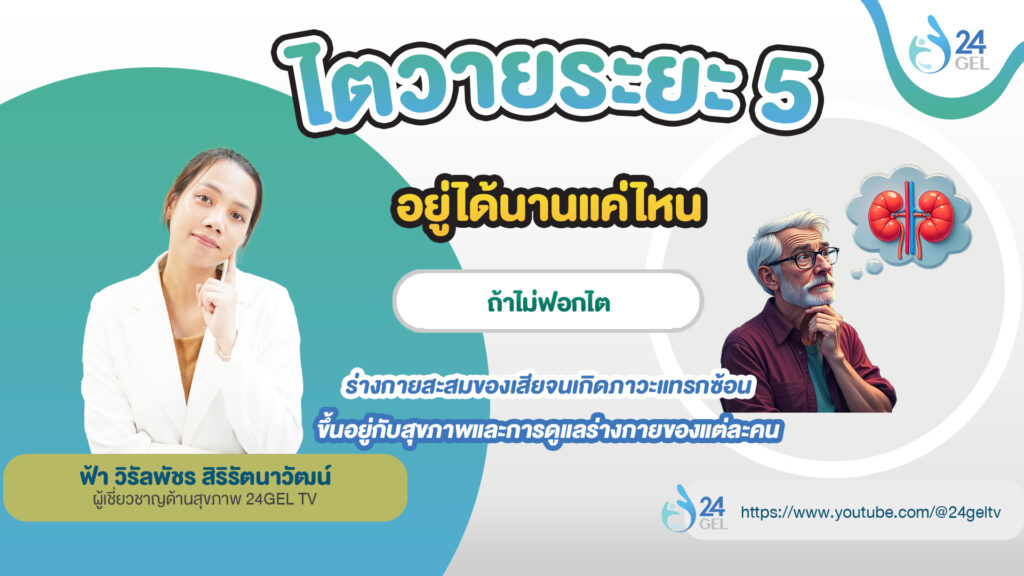 24 GEL

ไตวายระยะ 5

อยู่ได้นานแค่ไหน

ถ้าไม่ฟอกไต

ร่างกายสะสมของเสียจนเกิดภาวะแทรกซ้อน
ขึ้นอยู่กับสุขภาพและการดูแลร่างกายของแต่ละคน

ฟ้า วิรัลพัชร สิริรัตนาวัฒน์
ผู้เชี่ยวชาญด้านสุขภาพ 24GEL TV

24 GEL
https://www.youtube.com/@24geltv